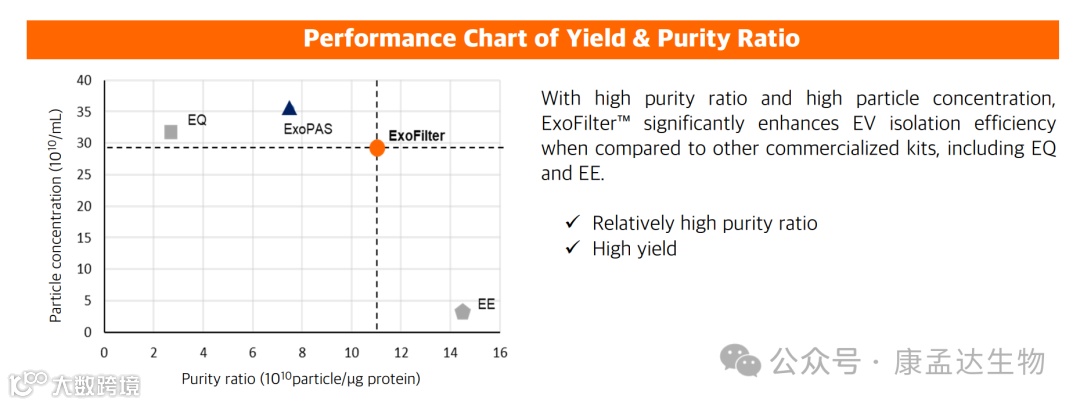 Performance Chart of Yield & Purity Ratio

Particle concentration ($10^{10}$/mL)

40
35
30
25
20
15
10
5
0

EQ
ExoPAS
ExoFilter
EE

0 2 4 6 8 10 12 14 16

Purity ratio ($10^{10}$particle/μg protein)

With high purity ratio and high particle concentration, ExoFilter™ significantly enhances EV isolation efficiency when compared to other commercialized kits, including EQ and EE.

✓ Relatively high purity ratio
✓ High yield

公众号 · 康孟达生物

大数跨境